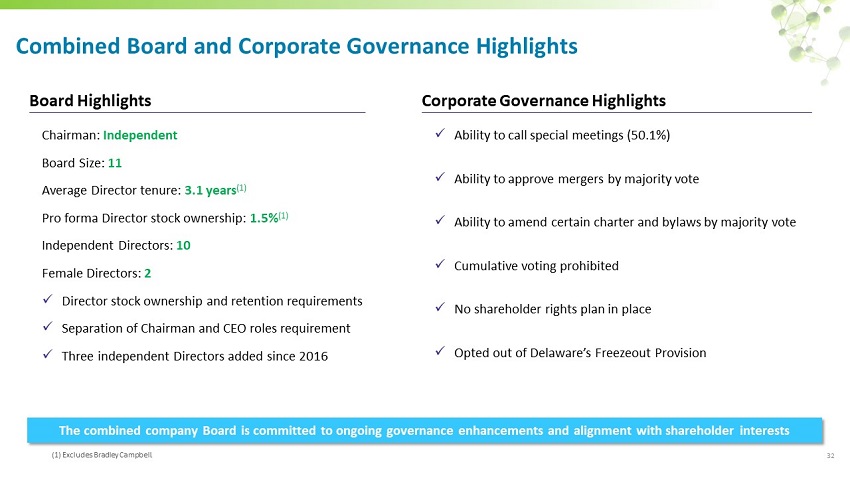 Combined Board and Corporate Governance Highlights

Board Highlights

Chairman: Independent

Board Size: 11

Average Director tenure: 3.1 years$^{(1)}$

Pro forma Director stock ownership: 1.5%$^{(1)}$

Independent Directors: 10

Female Directors: 2

✓ Director stock ownership and retention requirements

✓ Separation of Chairman and CEO roles requirement

✓ Three independent Directors added since 2016

Corporate Governance Highlights

✓ Ability to call special meetings (50.1%)

✓ Ability to approve mergers by majority vote

✓ Ability to amend certain charter and bylaws by majority vote

✓ Cumulative voting prohibited

✓ No shareholder rights plan in place

✓ Opted out of Delaware's Freezeout Provision

The combined company Board is committed to ongoing governance enhancements and alignment with shareholder interests

(1) Excludes Bradley Campbell

32